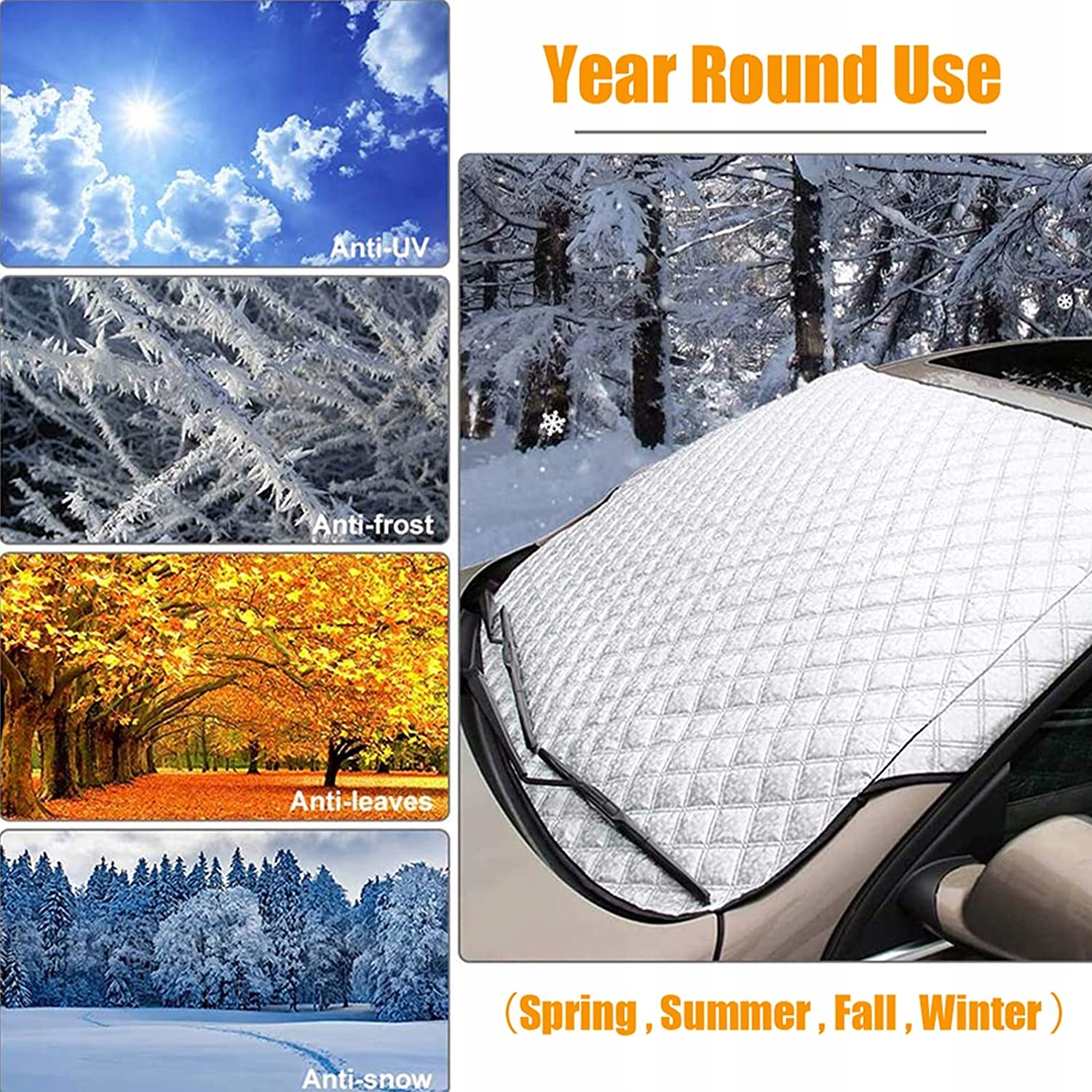 Anti-UV

Anti-frost

Anti-leaves

Anti-snow

Year Round Use

（Spring , Summer , Fall , Winter ）